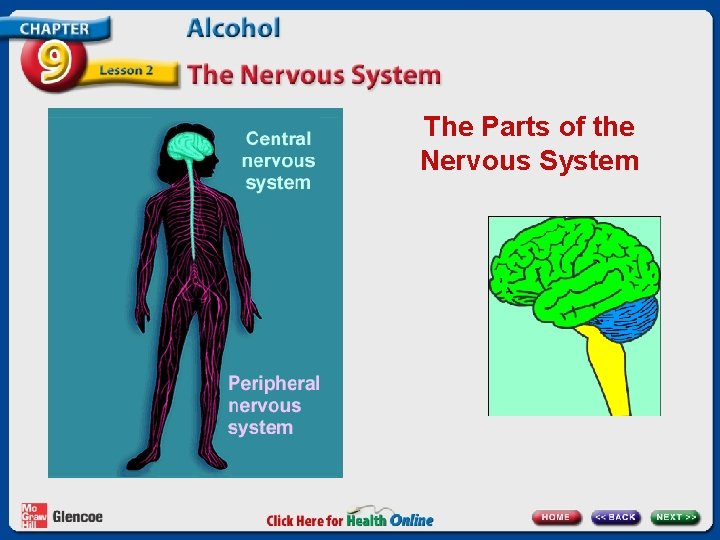 CHAPTER
9
Lesson 2
Alcohol
The Nervous System

Central nervous system

Peripheral nervous system

The Parts of the Nervous System

Mc Graw Hill Glencoe

Click Here for Health Online

HOME
<< BACK
NEXT >>